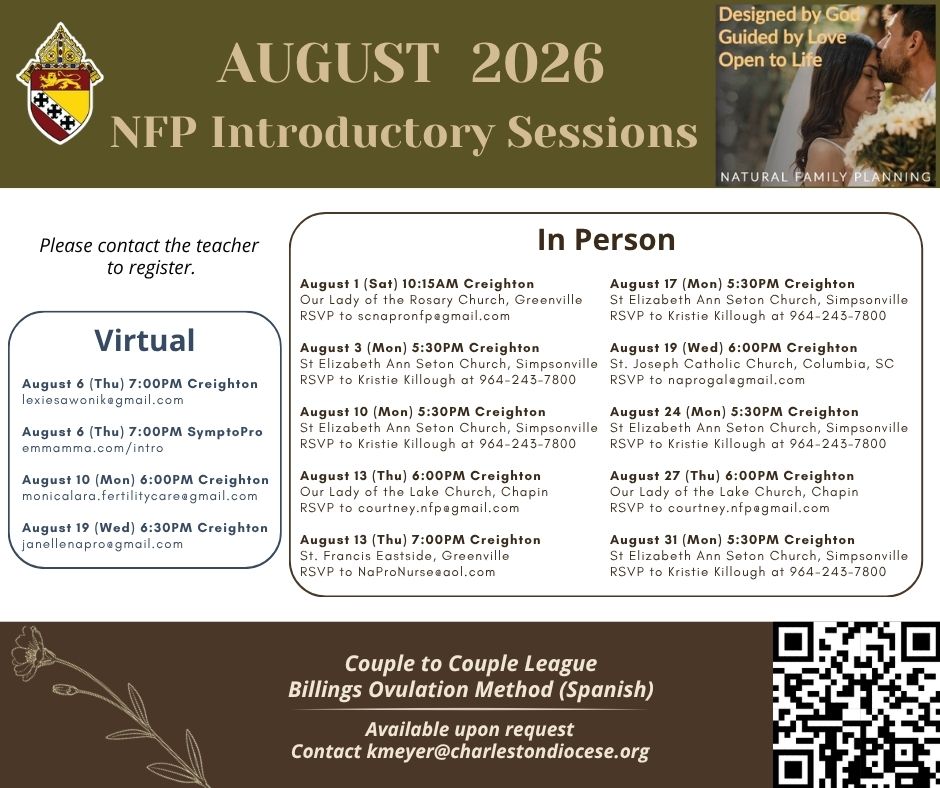 AUGUST 2026
NFP Introductory Sessions

Designed by God
Guided by Love
Open to Life

NATURAL FAMILY PLANNING

Please contact the teacher to register.

Virtual

August 6 (Thu) 7:00PM Creighton
lexiesawonik@gmail.com

August 6 (Thu) 7:00PM SymptoPro
emmamma.com/intro

August 10 (Mon) 6:00PM Creighton
monicalara.fertilitycare@gmail.com

August 19 (Wed) 6:30PM Creighton
janellenapro@gmail.com

In Person

August 1 (Sat) 10:15AM Creighton
Our Lady of the Rosary Church, Greenville
RSVP to scnapronfp@gmail.com

August 3 (Mon) 5:30PM Creighton
St Elizabeth Ann Seton Church, Simpsonville
RSVP to Kristie Killough at 964-243-7800

August 10 (Mon) 5:30PM Creighton
St Elizabeth Ann Seton Church, Simpsonville
RSVP to Kristie Killough at 964-243-7800

August 13 (Thu) 6:00PM Creighton
Our Lady of the Lake Church, Chapin
RSVP to courtney.nfp@gmail.com

August 13 (Thu) 7:00PM Creighton
St. Francis Eastside, Greenville
RSVP to NaProNurse@aol.com

August 17 (Mon) 5:30PM Creighton
St Elizabeth Ann Seton Church, Simpsonville
RSVP to Kristie Killough at 964-243-7800

August 19 (Wed) 6:00PM Creighton
St. Joseph Catholic Church, Columbia, SC
RSVP to naprogal@gmail.com

August 24 (Mon) 5:30PM Creighton
St Elizabeth Ann Seton Church, Simpsonville
RSVP to Kristie Killough at 964-243-7800

August 27 (Thu) 6:00PM Creighton
Our Lady of the Lake Church, Chapin
RSVP to courtney.nfp@gmail.com

August 31 (Mon) 5:30PM Creighton
St Elizabeth Ann Seton Church, Simpsonville
RSVP to Kristie Killough at 964-243-7800

Couple to Couple League
Billings Ovulation Method (Spanish)

Available upon request
Contact kmeyer@charlestondiocese.org